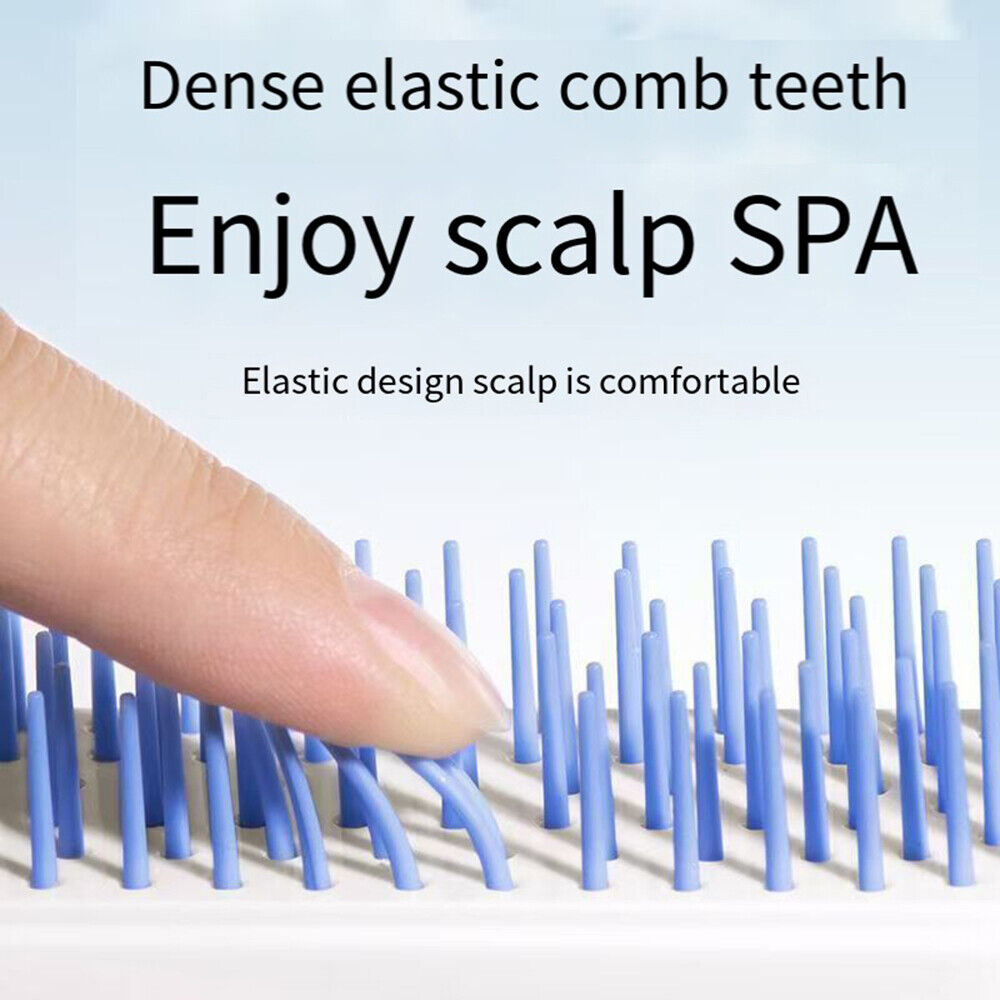 Dense elastic comb teeth

Enjoy scalp SPA

Elastic design scalp is comfortable